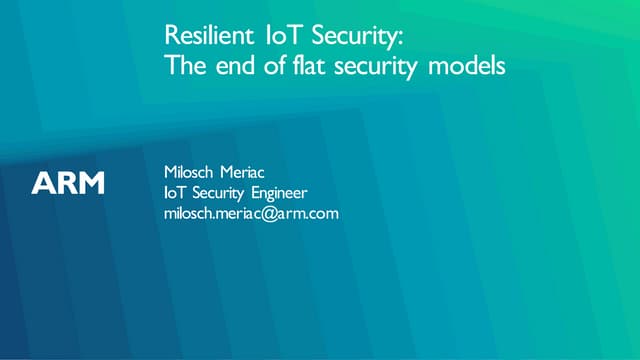 Resilient IoT Security:
The end of flat security models

ARM

Milosch Meriac
IoT Security Engineer
milosch.meriac@arm.com